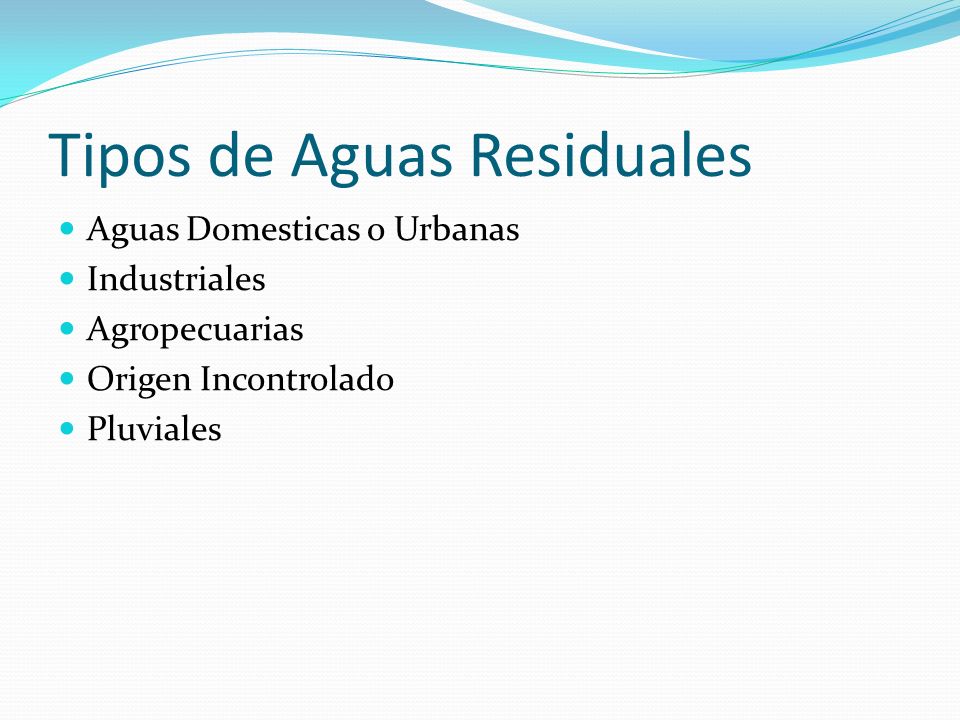 Tipos de Aguas Residuales

- Aguas Domesticas o Urbanas
- Industriales
- Agropecuarias
- Origen Incontrolado
- Pluviales